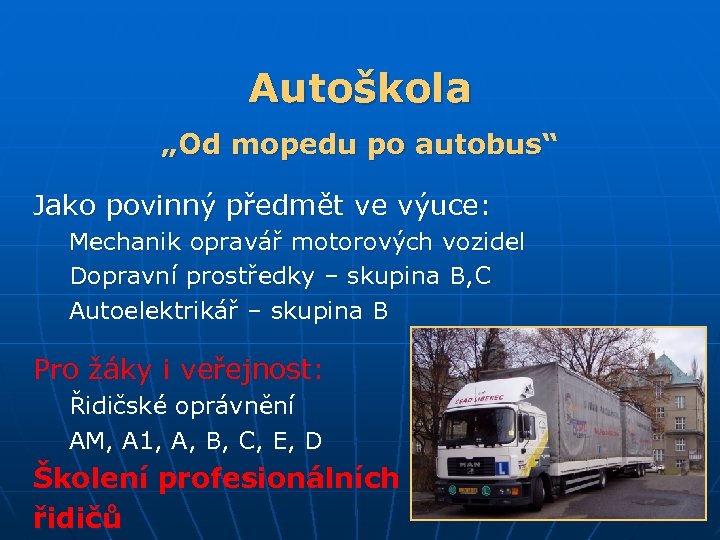 Autoškola

„Od mopedu po autobus“

Jako povinný předmět ve výuce:

Mechanik opravář motorových vozidel

Dopravní prostředky – skupina B,C

Autoelektrikář – skupina B

Pro žáky i veřejnost:

Řidičské oprávnění

AM, A1, A, B, C, E, D

Školení profesionálních řidičů

ČSAD LIBEREC

MAN

L